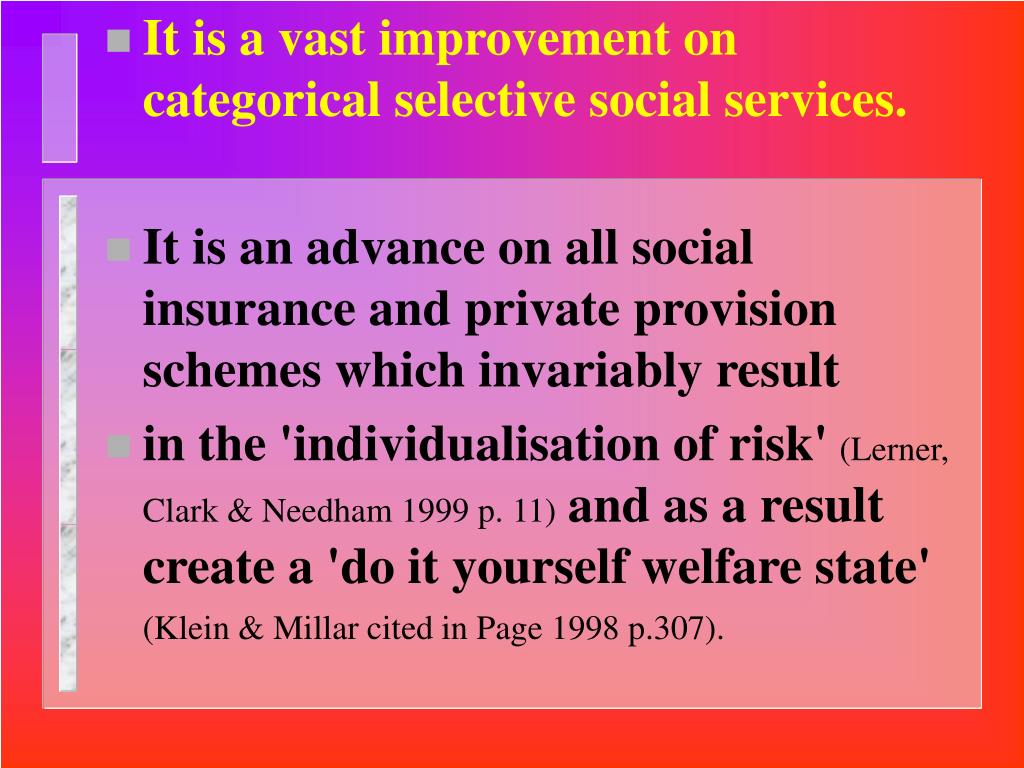 It is a vast improvement on categorical selective social services.

It is an advance on all social insurance and private provision schemes which invariably result

in the 'individualisation of risk' (Lerner, Clark & Needham 1999 p. 11) and as a result create a 'do it yourself welfare state' (Klein & Millar cited in Page 1998 p.307).